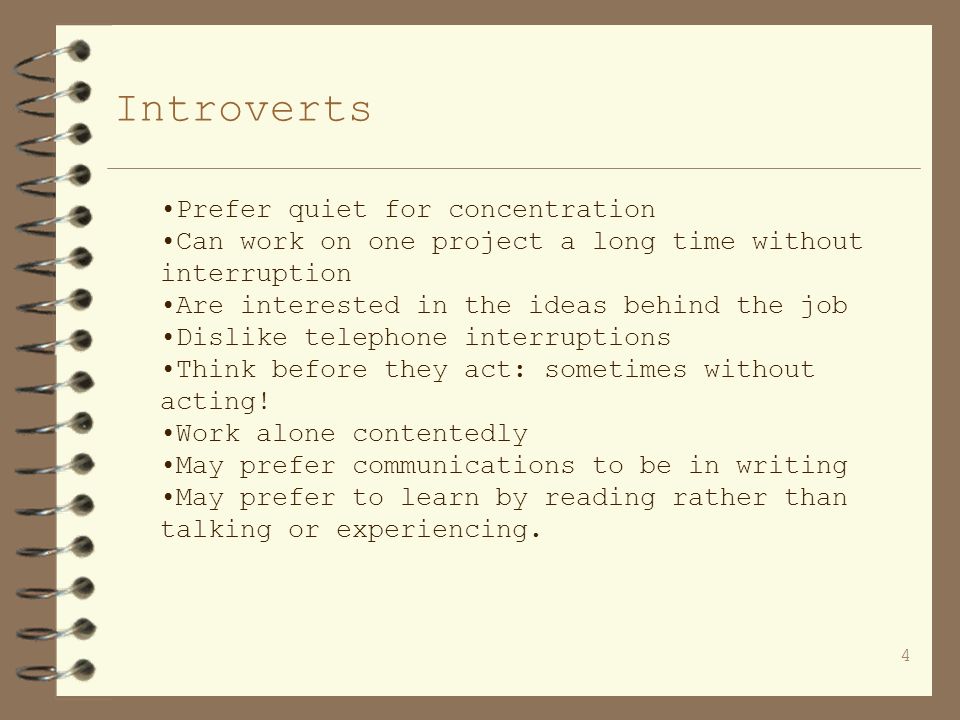 Introverts

•Prefer quiet for concentration
•Can work on one project a long time without interruption
•Are interested in the ideas behind the job
•Dislike telephone interruptions
•Think before they act: sometimes without acting!
•Work alone contentedly
•May prefer communications to be in writing
•May prefer to learn by reading rather than talking or experiencing.

4